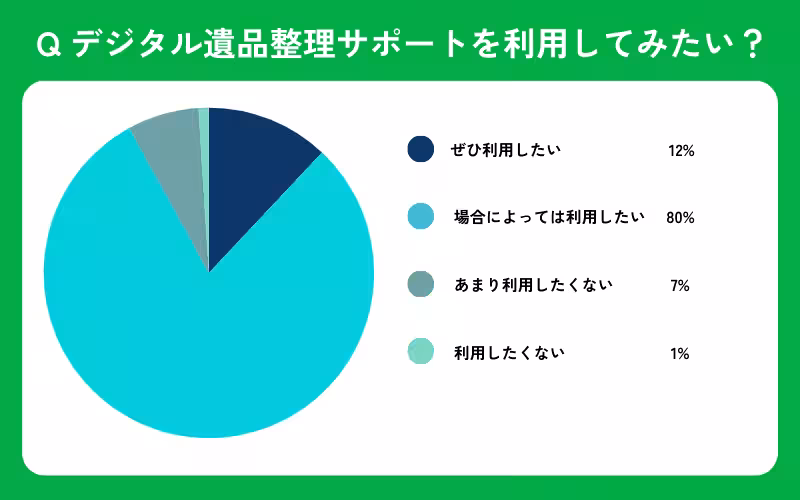 Q デジタル遺品整理サポートを利用してみたい？

ぜひ利用したい 12%

場合によっては利用したい 80%

あまり利用したくない 7%

利用したくない 1%